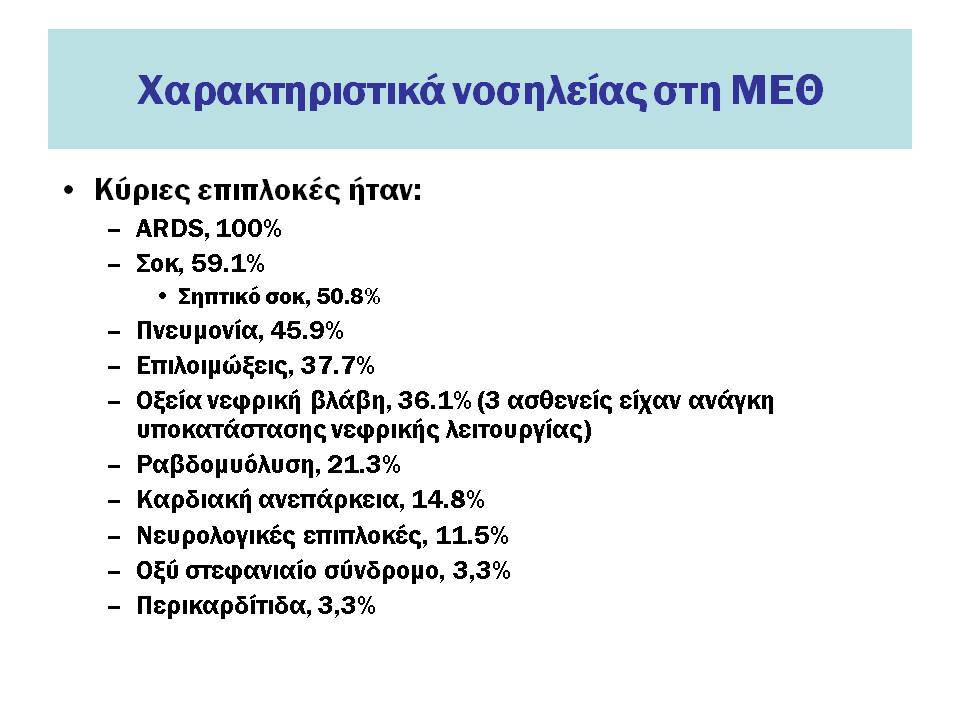 Χαρακτηριστικά νοσηλείας στη ΜΕΘ

• Κύριες επιπλοκές ήταν:
– ARDS, 100%
– Σοκ, 59.1%
• Σηπτικό σοκ, 50.8%
– Πνευμονία, 45.9%
– Επιλοιμώξεις, 37.7%
– Οξεία νεφρική βλάβη, 36.1% (3 ασθενείς είχαν ανάγκη υποκατάστασης νεφρικής λειτουργίας)
– Ραβδομυόλυση, 21.3%
– Καρδιακή ανεπάρκεια, 14.8%
– Νευρολογικές επιπλοκές, 11.5%
– Οξύ στεφανιαίο σύνδρομο, 3,3%
– Περικαρδίτιδα, 3,3%